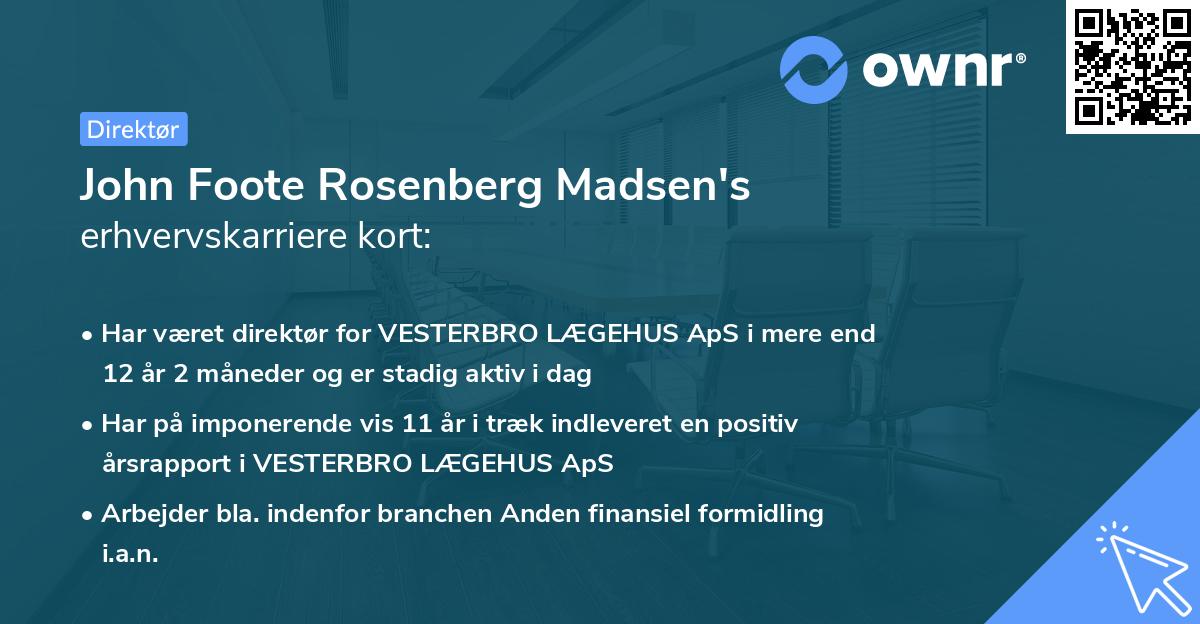 ownr®

Direktør

John Foote Rosenberg Madsen's erhvervskarriere kort:

• Har været direktør for VESTERBRO LÆGEHUS ApS i mere end 12 år 2 måneder og er stadig aktiv i dag

• Har på imponerende vis 11 år i træk indleveret en positiv årsrapport i VESTERBRO LÆGEHUS ApS

• Arbejder bla. indenfor branchen Anden finansiel formidling i.a.n.